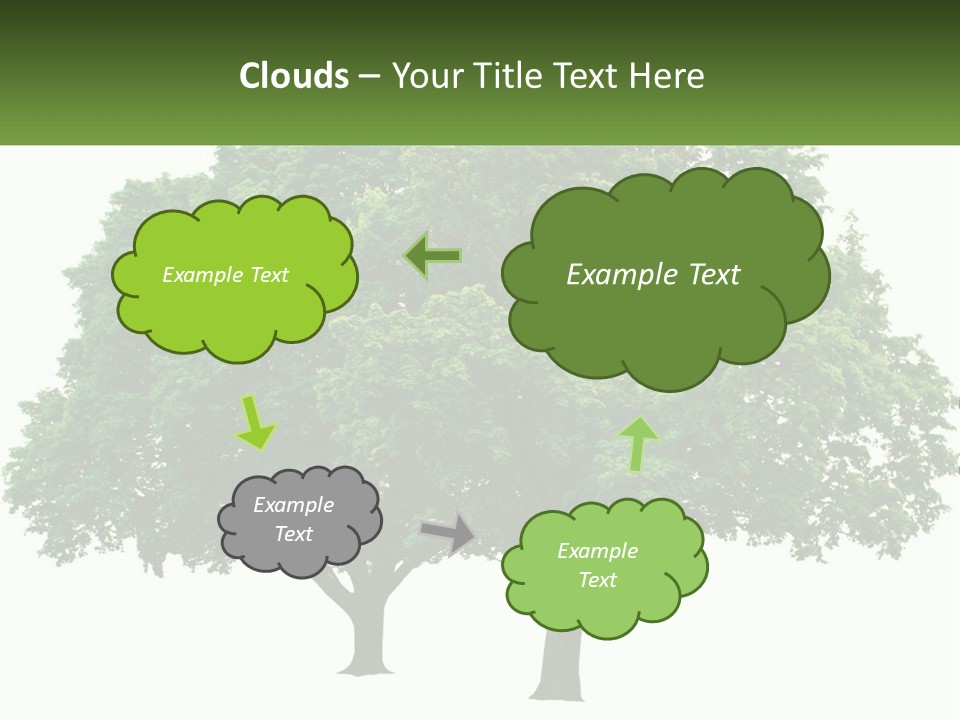 Clouds – Your Title Text Here

Example Text

Example Text

Example Text

Example Text